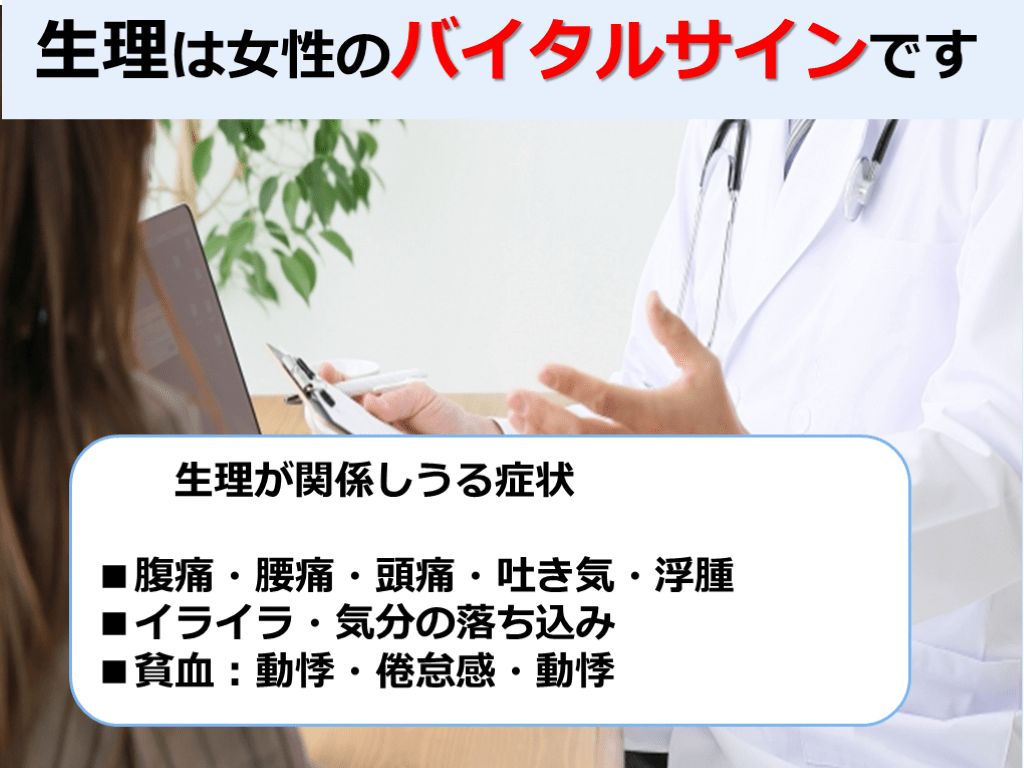 生理は女性のバイタルサインです

生理が関係しうる症状

■腹痛・腰痛・頭痛・吐き気・浮腫
■イライラ・気分の落ち込み
■貧血：動悸・倦怠感・動悸